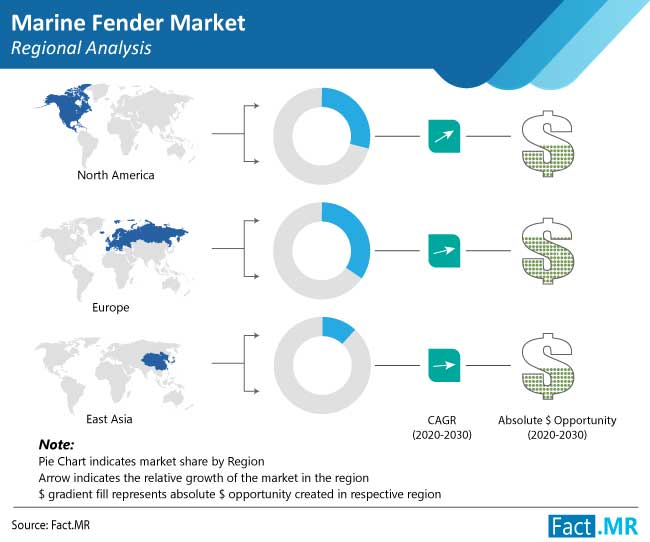 Marine Fender Market
Regional Analysis

North America

Europe

East Asia

CAGR
(2020-2030)

Absolute $ Opportunity
(2020-2030)

Note:
Pie Chart indicates market share by Region
Arrow indicates the relative growth of the market in the region
$ gradient fill represents absolute $ opportunity created in respective region

Source: Fact.MR

Fact.MR